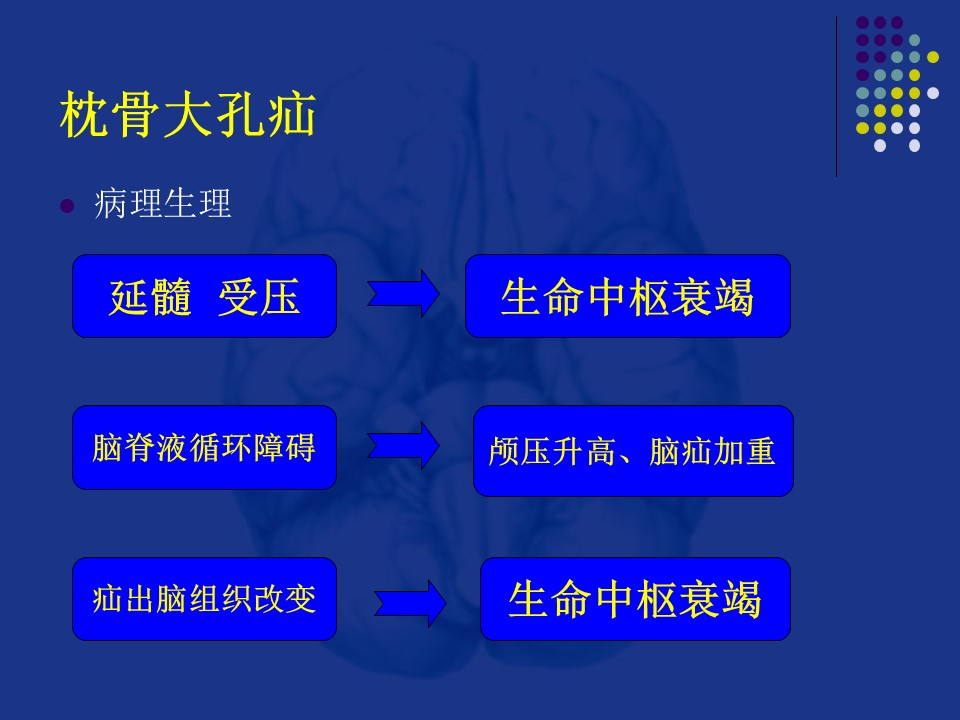 枕骨大孔疝

病理生理

延髓 受压

生命中枢衰竭

脑脊液循环障碍

颅压升高、脑疝加重

疝出脑组织改变

生命中枢衰竭